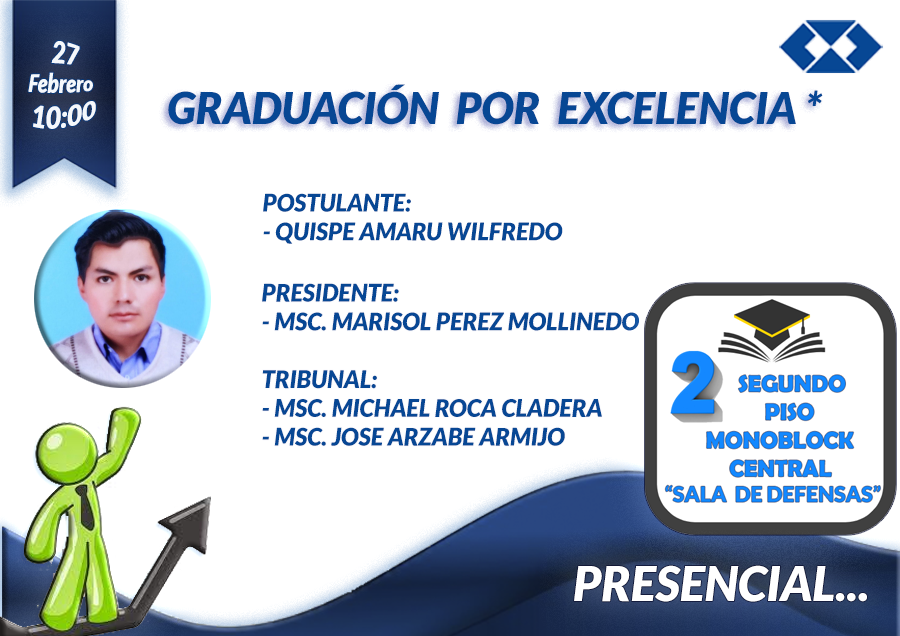 27
Febrero
10:00

GRADUACIÓN POR EXCELENCIA *

POSTULANTE:
- QUISPE AMARU WILFREDO

PRESIDENTE:
- MSC. MARISOL PEREZ MOLLINEDO

TRIBUNAL:
- MSC. MICHAEL ROCA CLADERA
- MSC. JOSE ARZABE ARMIJO

2 SEGUNDO PISO
MONOBLOCK CENTRAL
"SALA DE DEFENSAS"

PRESENCIAL...